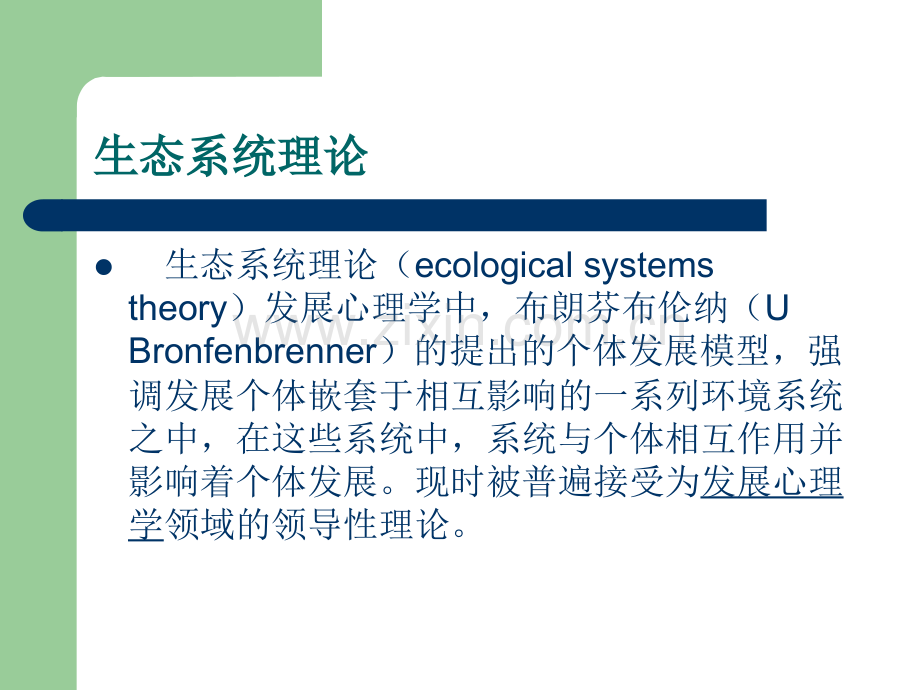 生态系统理论

• 生态系统理论（ecological systems theory）发展心理学中，布朗芬布伦纳（U Bronfenbrenner）的提出的个体发展模型，强调发展个体嵌套于相互影响的一系列环境系统之中，在这些系统中，系统与个体相互作用并影响着个体发展。现时被普遍接受为发展心理学领域的领导性理论。

www.zixin.com.cn